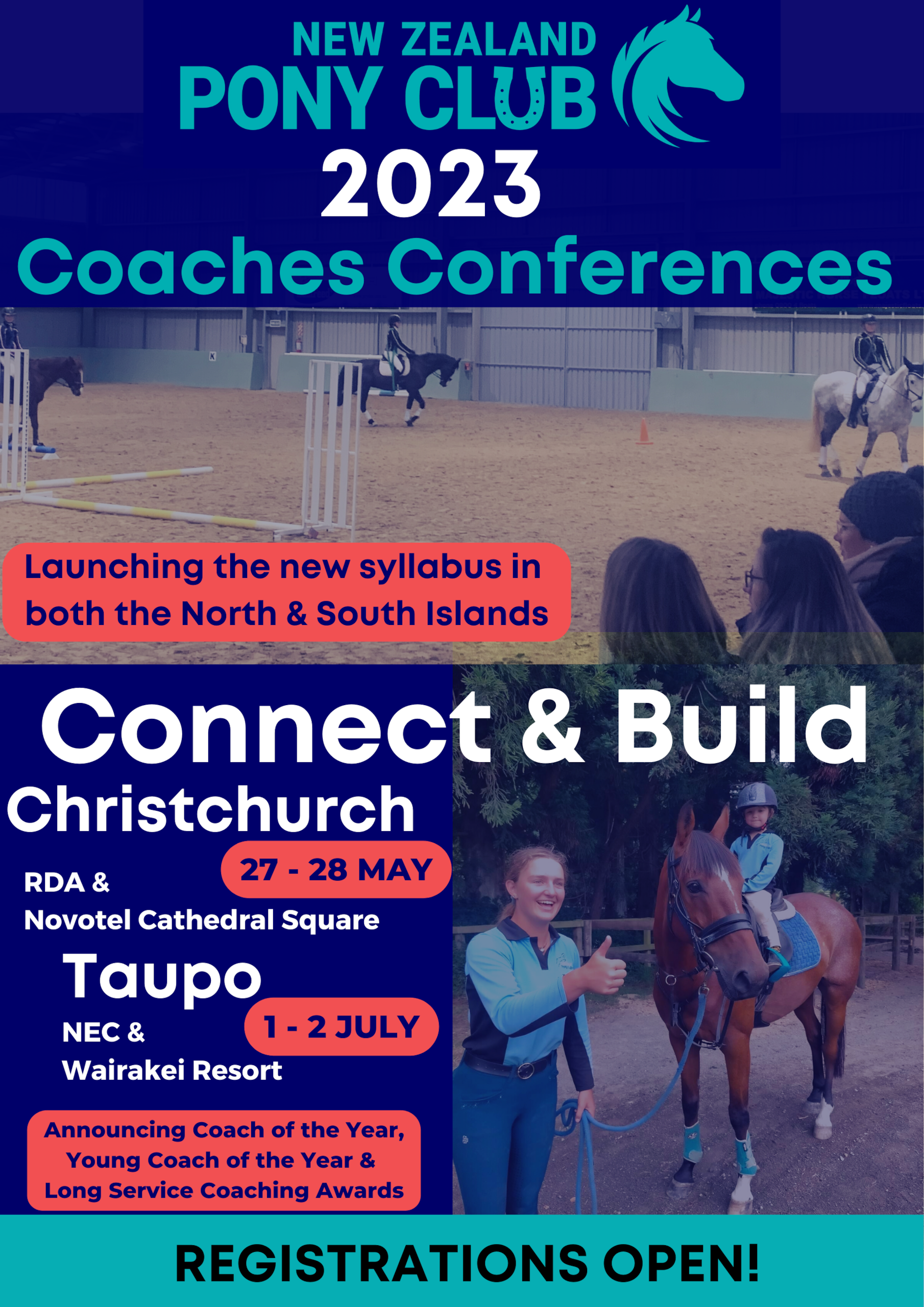 NEW ZEALAND
PONY CLUB

2023
Coaches Conferences

Launching the new syllabus in both the North & South Islands

Connect & Build

Christchurch
27 - 28 MAY
RDA &
Novotel Cathedral Square

Taupo
1 - 2 JULY
NEC &
Wairakei Resort

Announcing Coach of the Year, Young Coach of the Year & Long Service Coaching Awards

REGISTRATIONS OPEN!